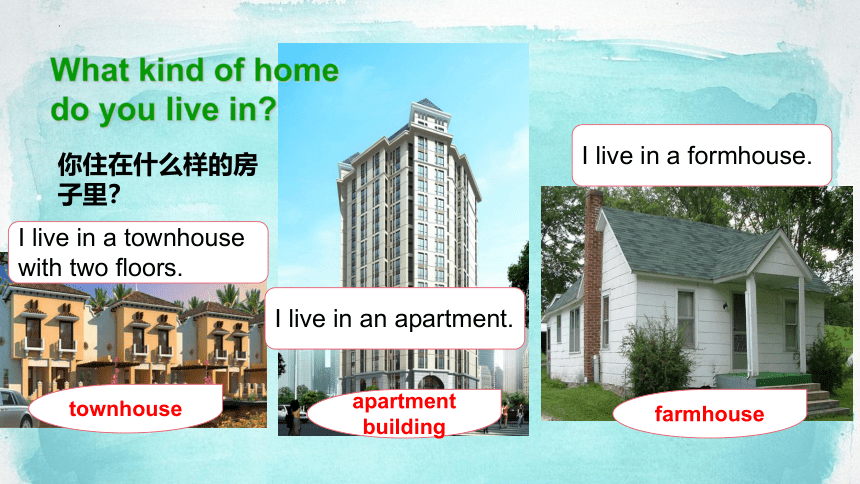 What kind of home do you live in?

你住在什么样的房子里?

I live in a townhouse with two floors.

townhouse

I live in an apartment.

apartment building

I live in a formhouse.

farmhouse